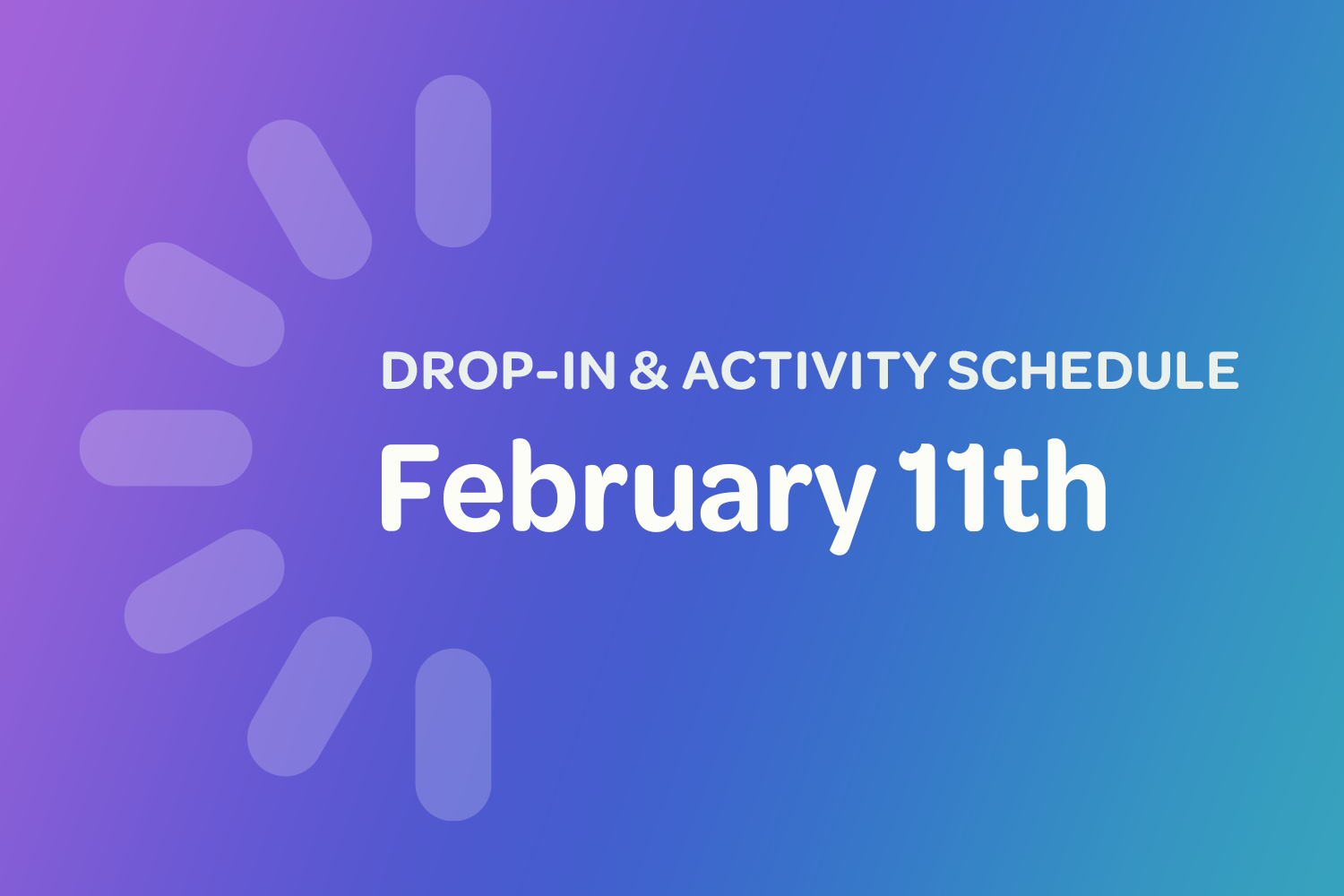 DROP-IN & ACTIVITY SCHEDULE

February 11th